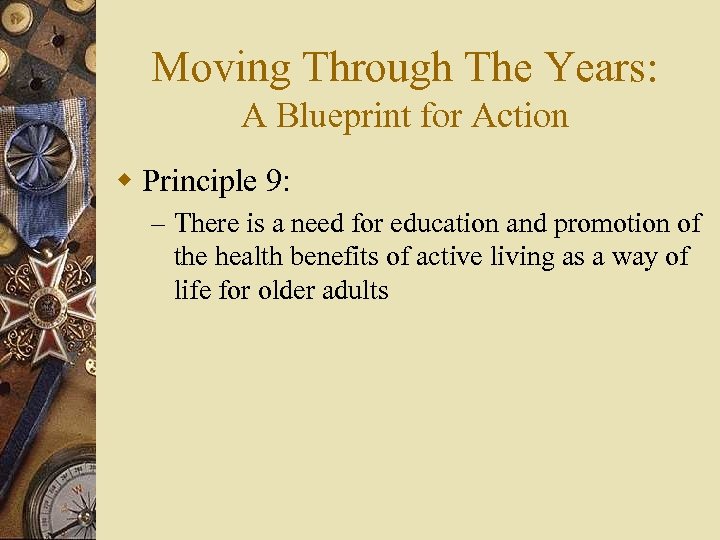 Moving Through The Years:
A Blueprint for Action

Principle 9:

– There is a need for education and promotion of the health benefits of active living as a way of life for older adults